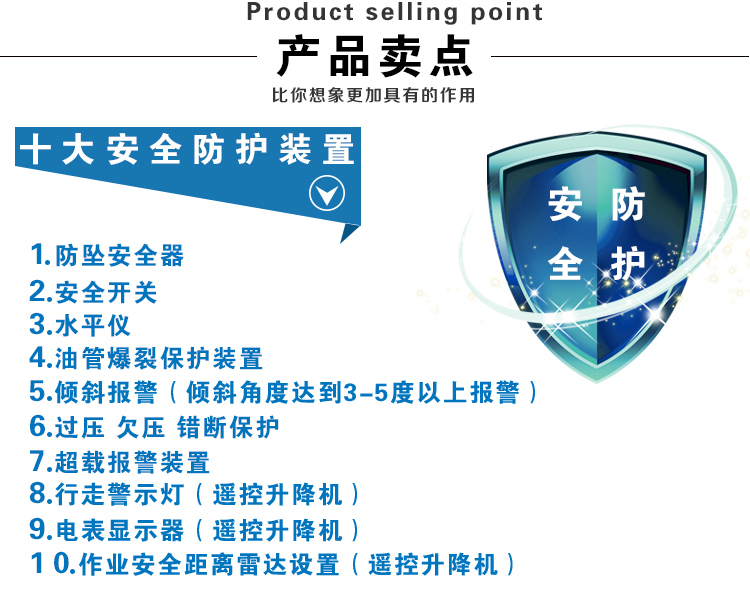 Product selling point
产品卖点
比你想象更加具有的作用

十大安全防护装置

安 防
全 护

1.防坠安全器
2.安全开关
3.水平仪
4.油管爆裂保护装置
5.倾斜报警（倾斜角度达到3-5度以上报警）
6.过压 欠压 错断保护
7.超载报警装置
8.行走警示灯（遥控升降机）
9.电表显示器（遥控升降机）
10.作业安全距离雷达设置（遥控升降机）